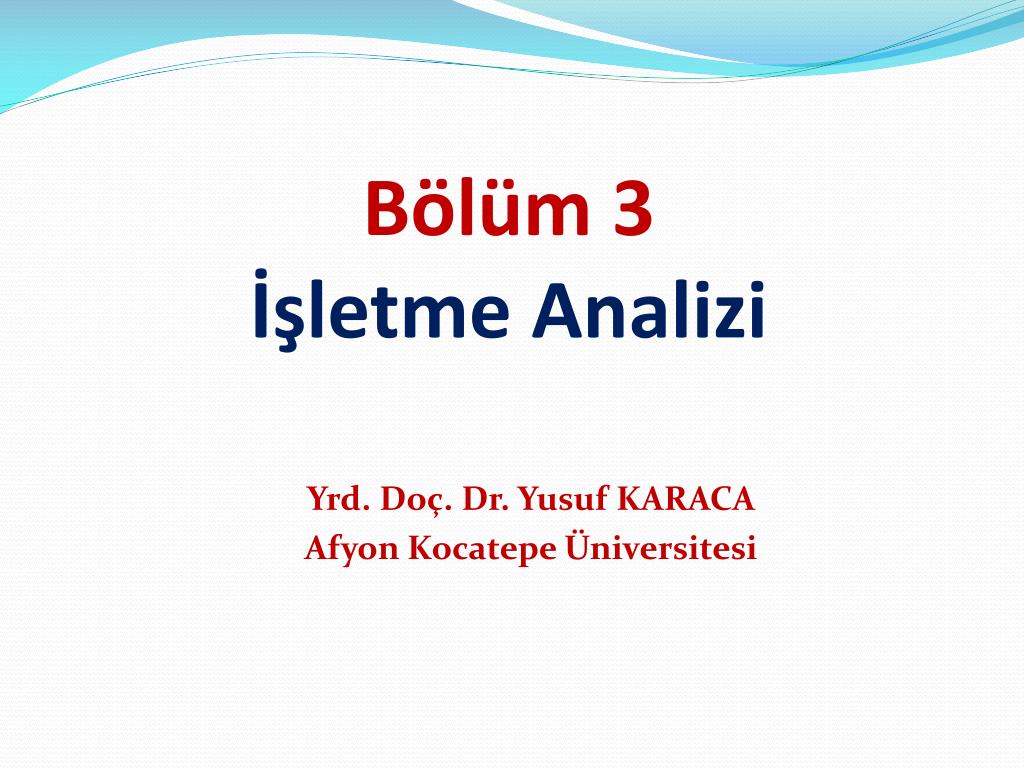 Bölüm 3
İşletme Analizi

Yrd. Doç. Dr. Yusuf KARACA
Afyon Kocatepe Üniversitesi